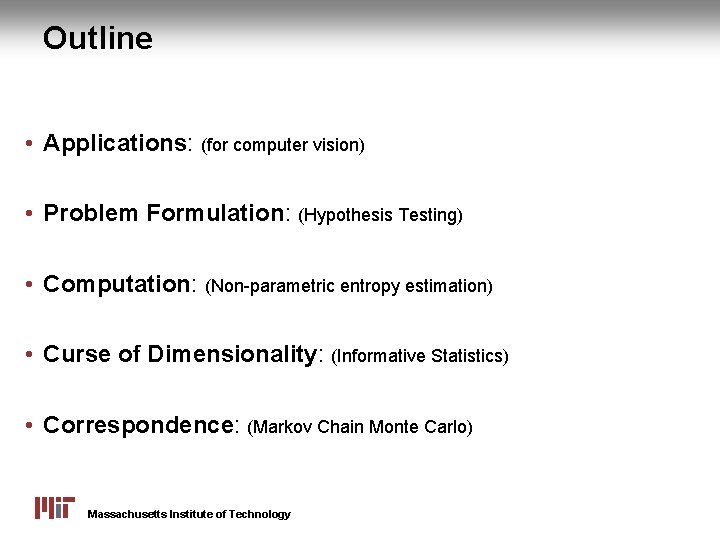 Outline

• Applications: (for computer vision)

• Problem Formulation: (Hypothesis Testing)

• Computation: (Non-parametric entropy estimation)

• Curse of Dimensionality: (Informative Statistics)

• Correspondence: (Markov Chain Monte Carlo)

MIT Massachusetts Institute of Technology